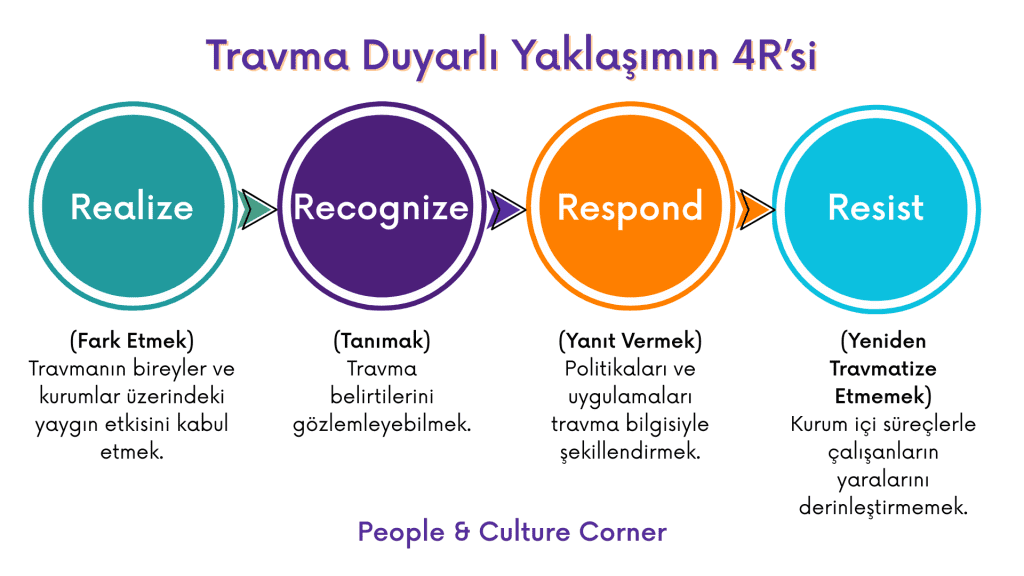 Travma Duyarlı Yaklaşımın 4R'si

Realize

Recognize

Respond

Resist

(Fark Etmek)
Travmanın bireyler ve kurumlar üzerindeki yaygın etkisini kabul etmek.

(Tanımak)
Travma belirtilerini gözlemleyebilmek.

(Yanıt Vermek)
Politikaları ve uygulamaları travma bilgisiyle şekillendirmek.

(Yeniden Travmatize Etmemek)
Kurum içi süreçlerle çalışanların yaralarını derinleştirmemek.

People & Culture Corner